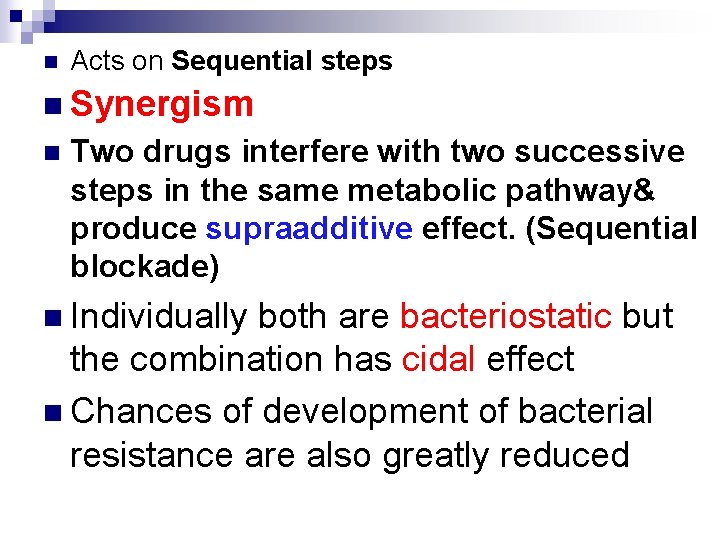 Acts on Sequential steps

Synergism

Two drugs interfere with two successive steps in the same metabolic pathway& produce supraadditive effect. (Sequential blockade)

Individually both are bacteriostatic but the combination has cidal effect

Chances of development of bacterial resistance are also greatly reduced